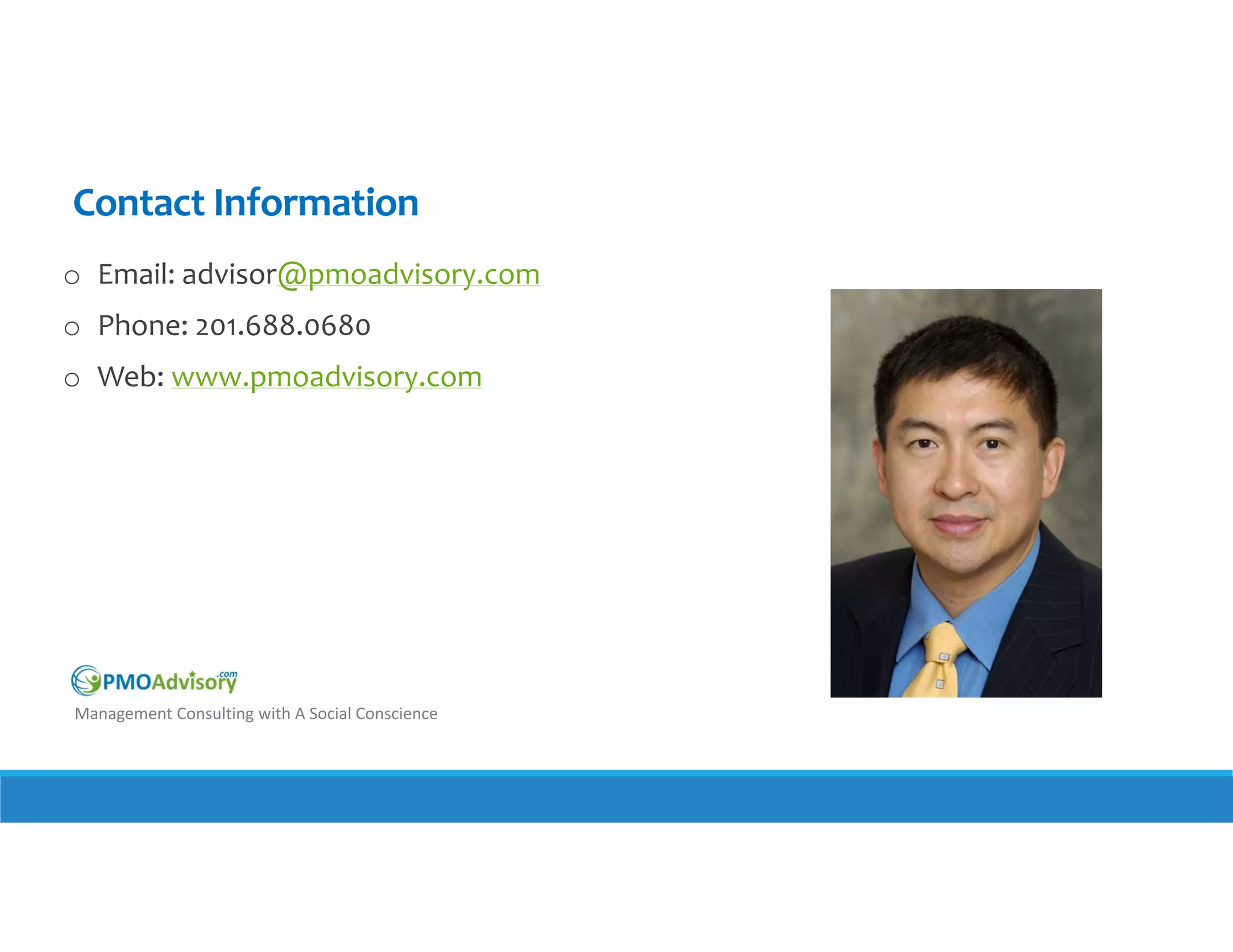 Contact Information

o Email: advisor@pmoadvisory.com

o Phone: 201.688.0680

o Web: www.pmoadvisory.com

PMOAdvisory.com

Management Consulting with A Social Conscience